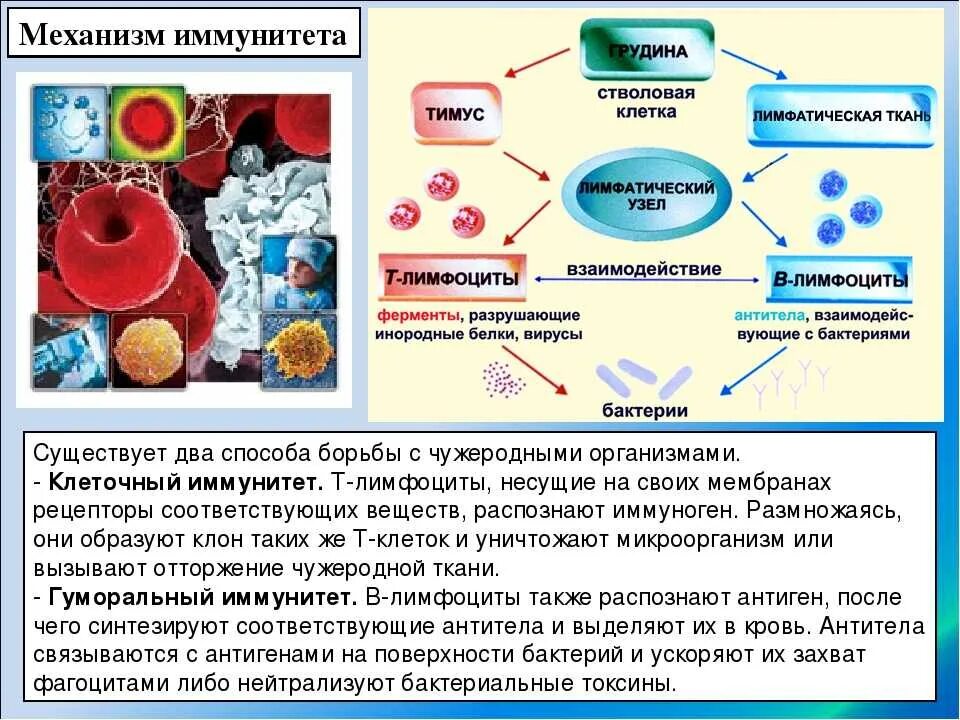 Механизм иммунитета

ГРУДИНА
стволовая клетка
ТИМУС
ЛИМФАТИЧЕСКАЯ ТКАНЬ
ЛИМФАТИЧЕСКИЙ УЗЕЛ
Т-ЛИМФОЦИТЫ
взаимодействие
В-ЛИМФОЦИТЫ
ферменты, разрушающие инородные белки, вирусы
антитела, взаимодействующие с бактериями
бактерии

Существует два способа борьбы с чужеродными организмами.
- Клеточный иммунитет. Т-лимфоциты, несущие на своих мембранах рецепторы соответствующих веществ, распознают иммуноген. Размножаясь, они образуют клон таких же Т-клеток и уничтожают микроорганизм или вызывают отторжение чужеродной ткани.
- Гуморальный иммунитет. В-лимфоциты также распознают антиген, после чего синтезируют соответствующие антитела и выделяют их в кровь. Антитела связываются с антигенами на поверхности бактерий и ускоряют их захват фагоцитами либо нейтрализуют бактериальные токсины.